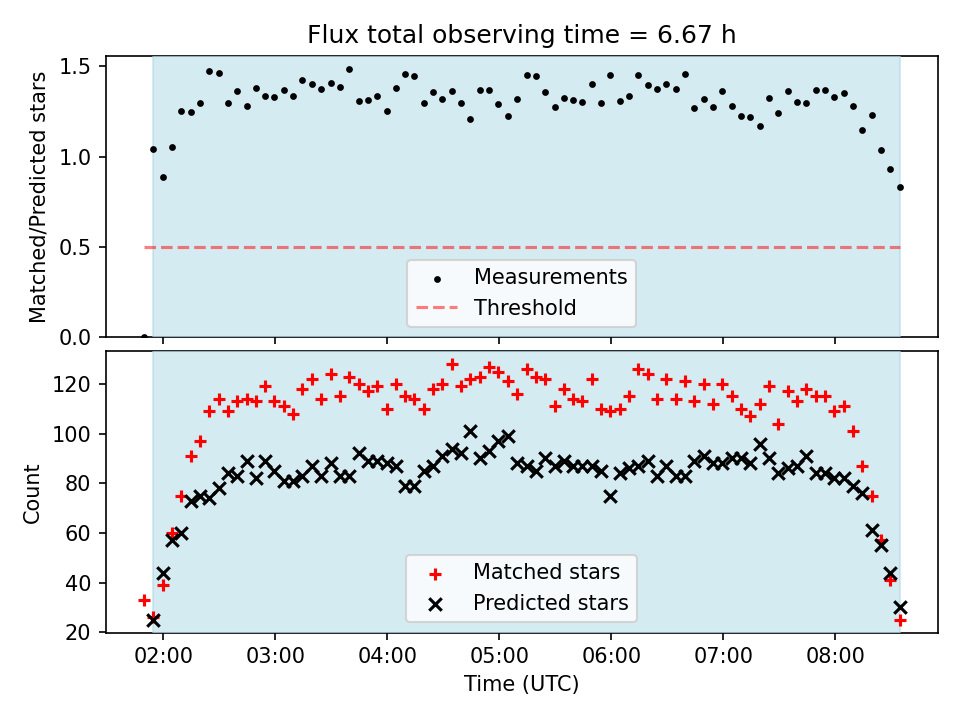 Flux total observing time = 6.67 h

Matched/Predicted stars

1.5
1.0
0.5
0.0

Measurements
Threshold

Count

120
100
80
60
40
20

Matched stars
Predicted stars

02:00 03:00 04:00 05:00 06:00 07:00 08:00

Time (UTC)